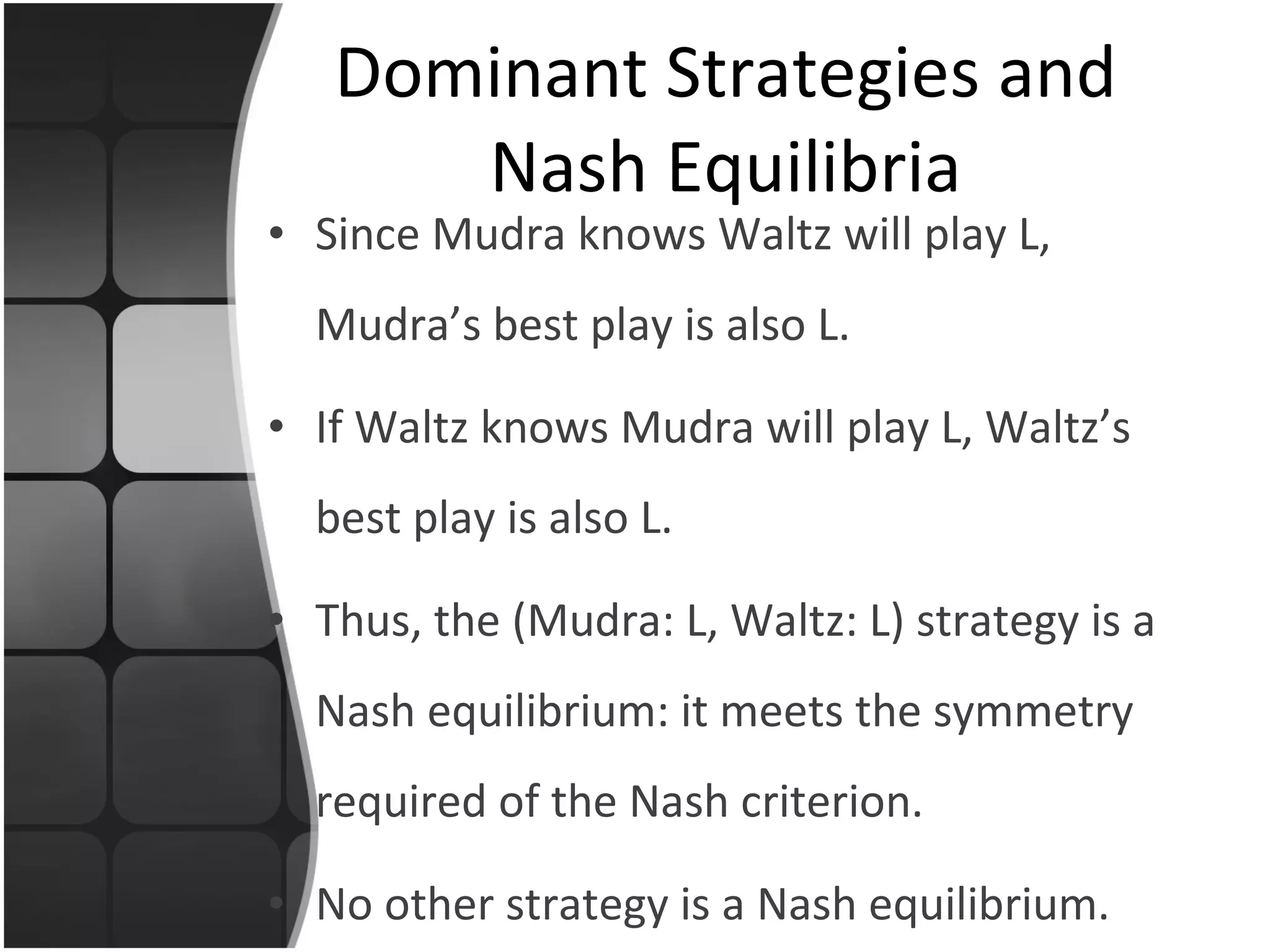 Dominant Strategies and Nash Equilibria

• Since Mudra knows Waltz will play L, Mudra’s best play is also L.

• If Waltz knows Mudra will play L, Waltz’s best play is also L.

• Thus, the (Mudra: L, Waltz: L) strategy is a Nash equilibrium: it meets the symmetry required of the Nash criterion.

• No other strategy is a Nash equilibrium.